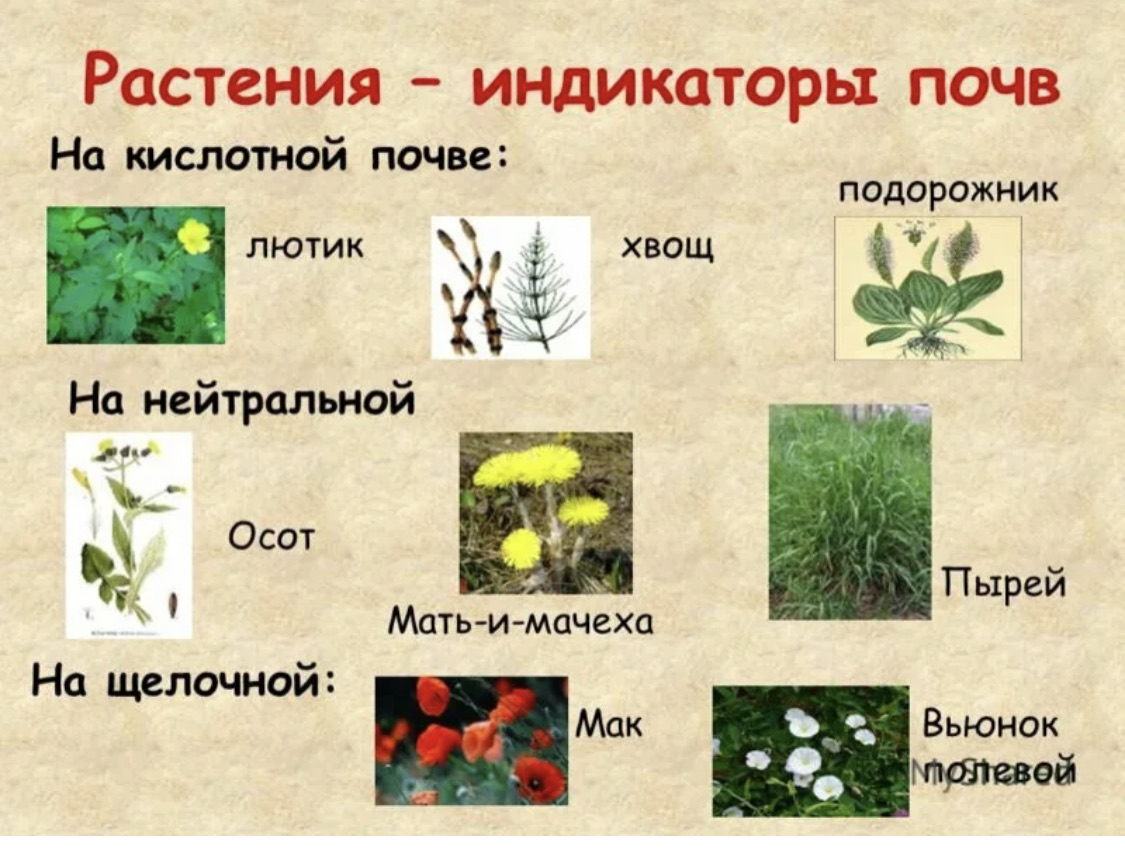 Растения – индикаторы почв

На кислотной почве:

лютик

хвощ

подорожник

На нейтральной

Осот

Мать-и-мачеха

Пырей

На щелочной:

Мак

Вьюнок полевой